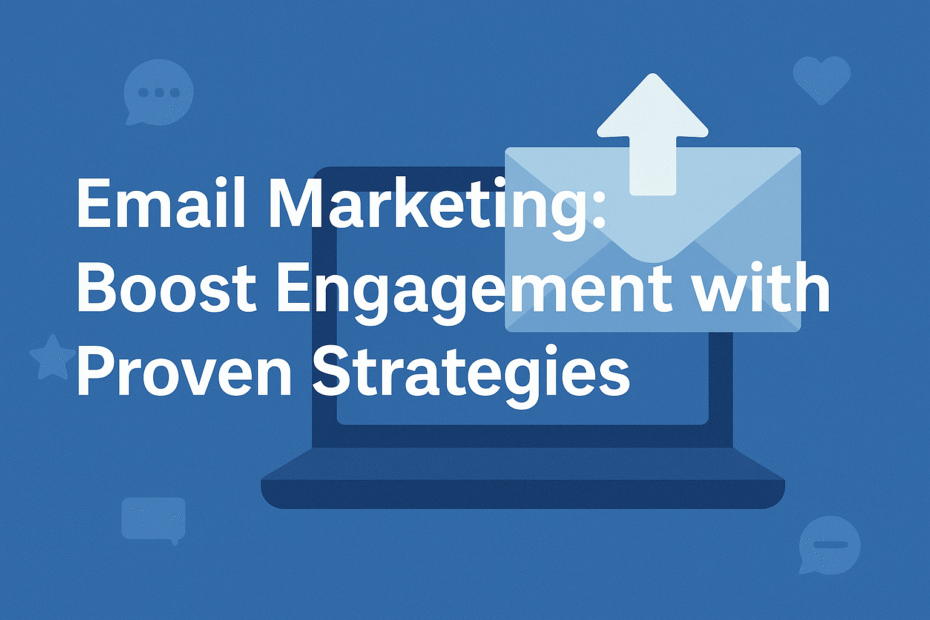 Email Marketing:
Boost Engagement with
Proven Strategies